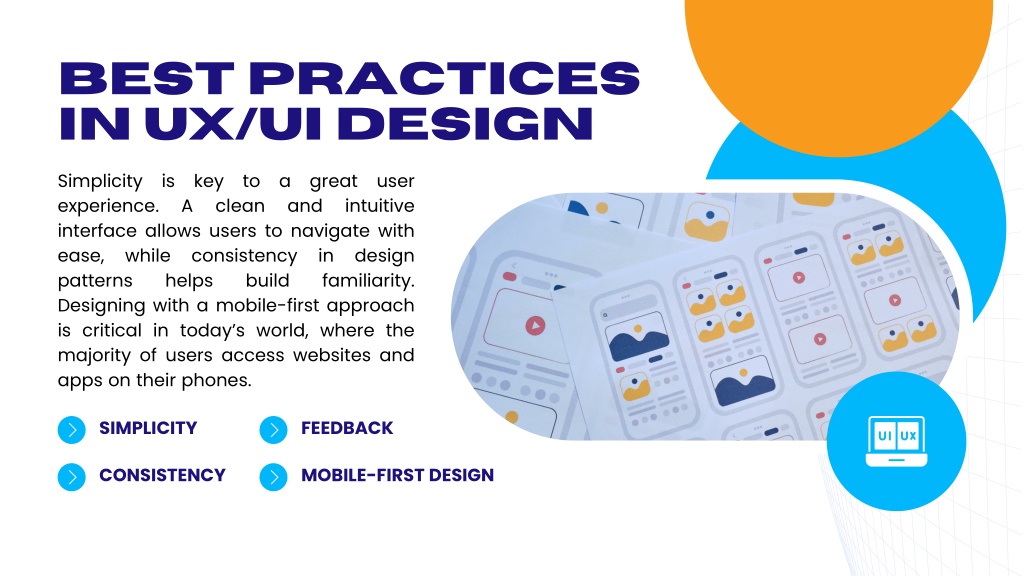 BEST PRACTICES IN UX/UI DESIGN

Simplicity is key to a great user experience. A clean and intuitive interface allows users to navigate with ease, while consistency in design patterns helps build familiarity. Designing with a mobile-first approach is critical in today's world, where the majority of users access websites and apps on their phones.

SIMPLICITY

FEEDBACK

CONSISTENCY

MOBILE-FIRST DESIGN

UI UX